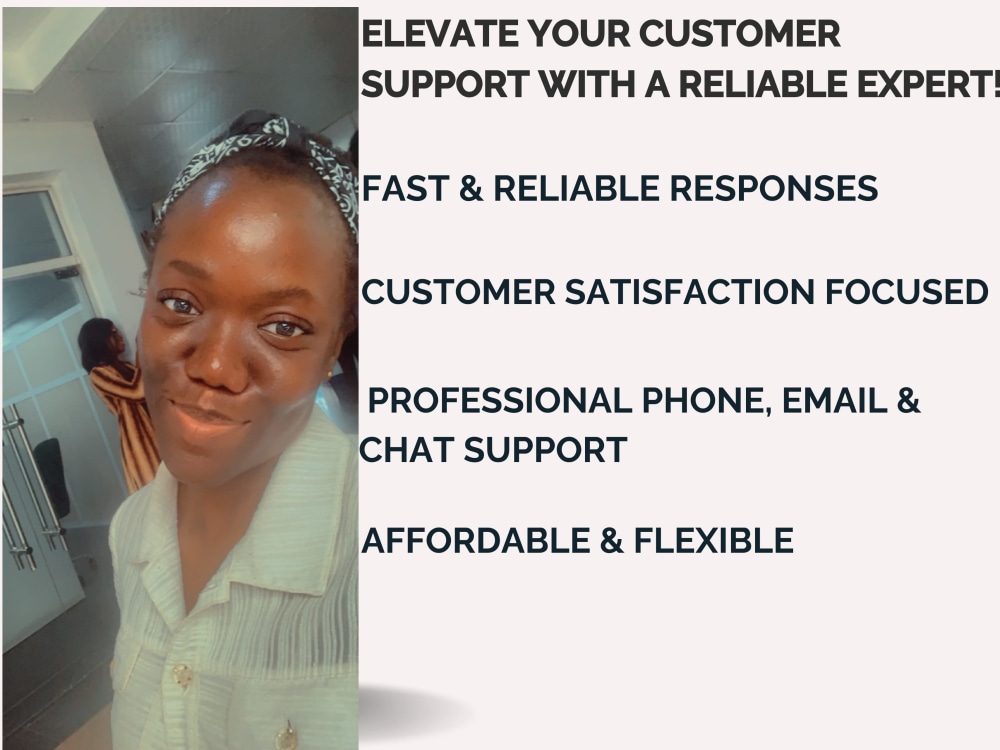 ELEVATE YOUR CUSTOMER SUPPORT WITH A RELIABLE EXPERT!

FAST & RELIABLE RESPONSES

CUSTOMER SATISFACTION FOCUSED

PROFESSIONAL PHONE, EMAIL & CHAT SUPPORT

AFFORDABLE & FLEXIBLE